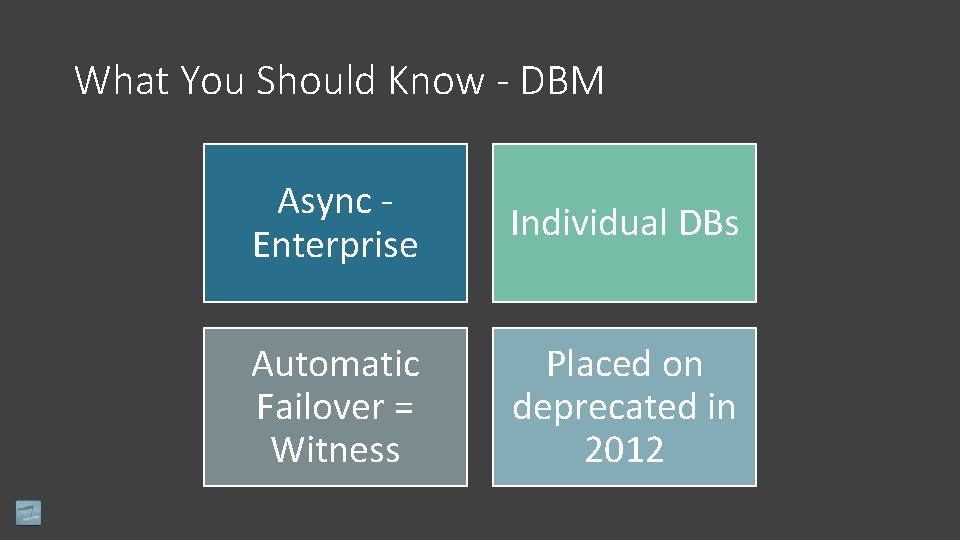 What You Should Know - DBM

Async - Enterprise

Individual DBs

Automatic Failover = Witness

Placed on deprecated in 2012